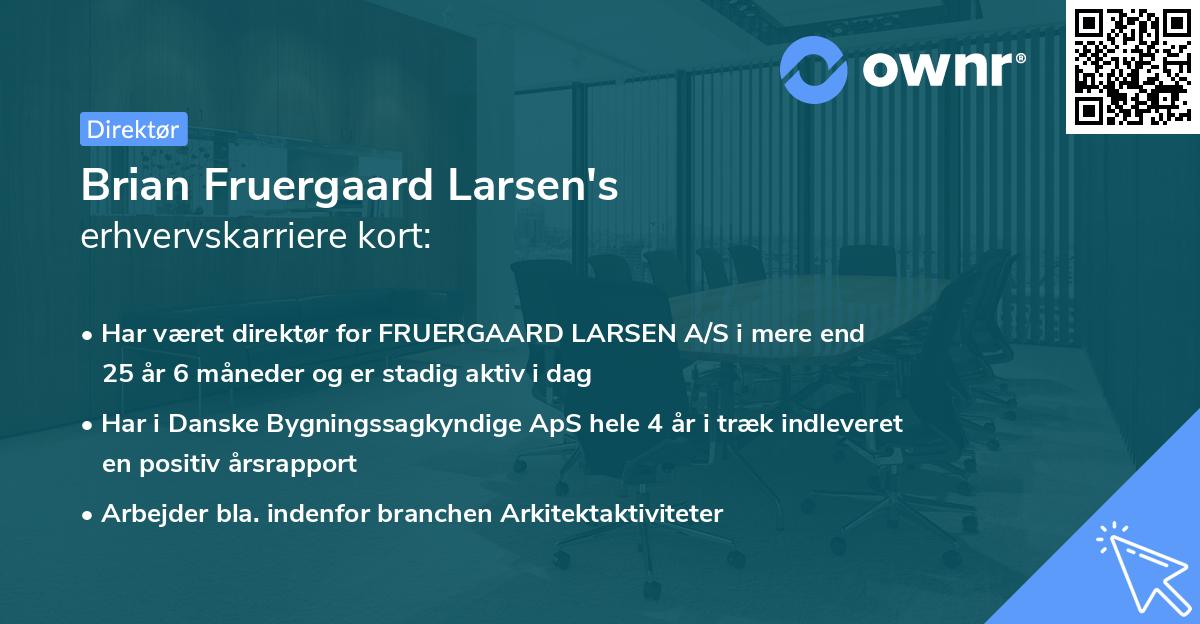 ownr®

Direktør

Brian Fruergaard Larsen's
erhvervskarriere kort:

• Har været direktør for FRUERGAARD LARSEN A/S i mere end 25 år 6 måneder og er stadig aktiv i dag

• Har i Danske Bygningssagkyndige ApS hele 4 år i træk indleveret en positiv årsrapport

• Arbejder bla. indenfor branchen Arkitektaktiviteter